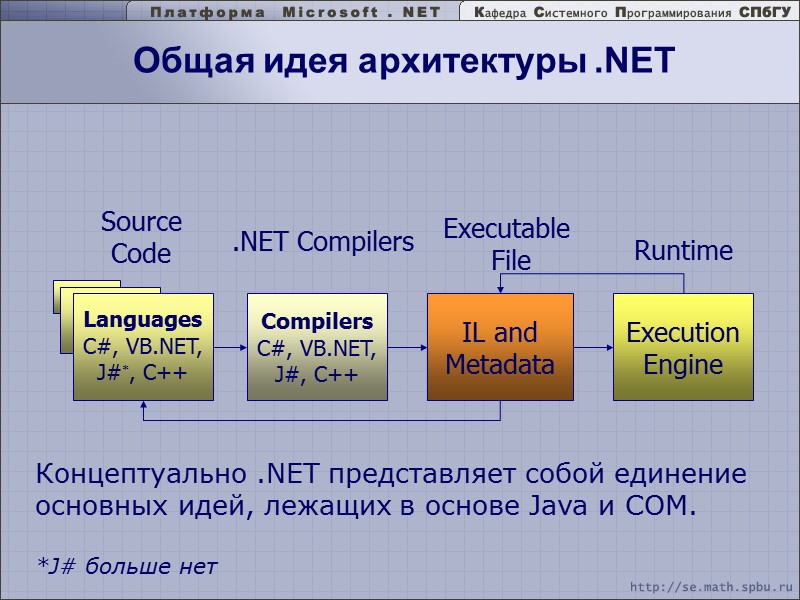 Платформа Microsoft . NET

Кафедра Системного Программирования СПбГУ

Общая идея архитектуры .NET

Source Code

.NET Compilers

Executable File

Runtime

Languages C#, VB.NET, J#*, C++

Compilers C#, VB.NET, J#, C++

IL and Metadata

Execution Engine

Концептуально .NET представляет собой единение основных идей, лежащих в основе Java и COM.

*J# больше нет

http://se.math.spbu.ru